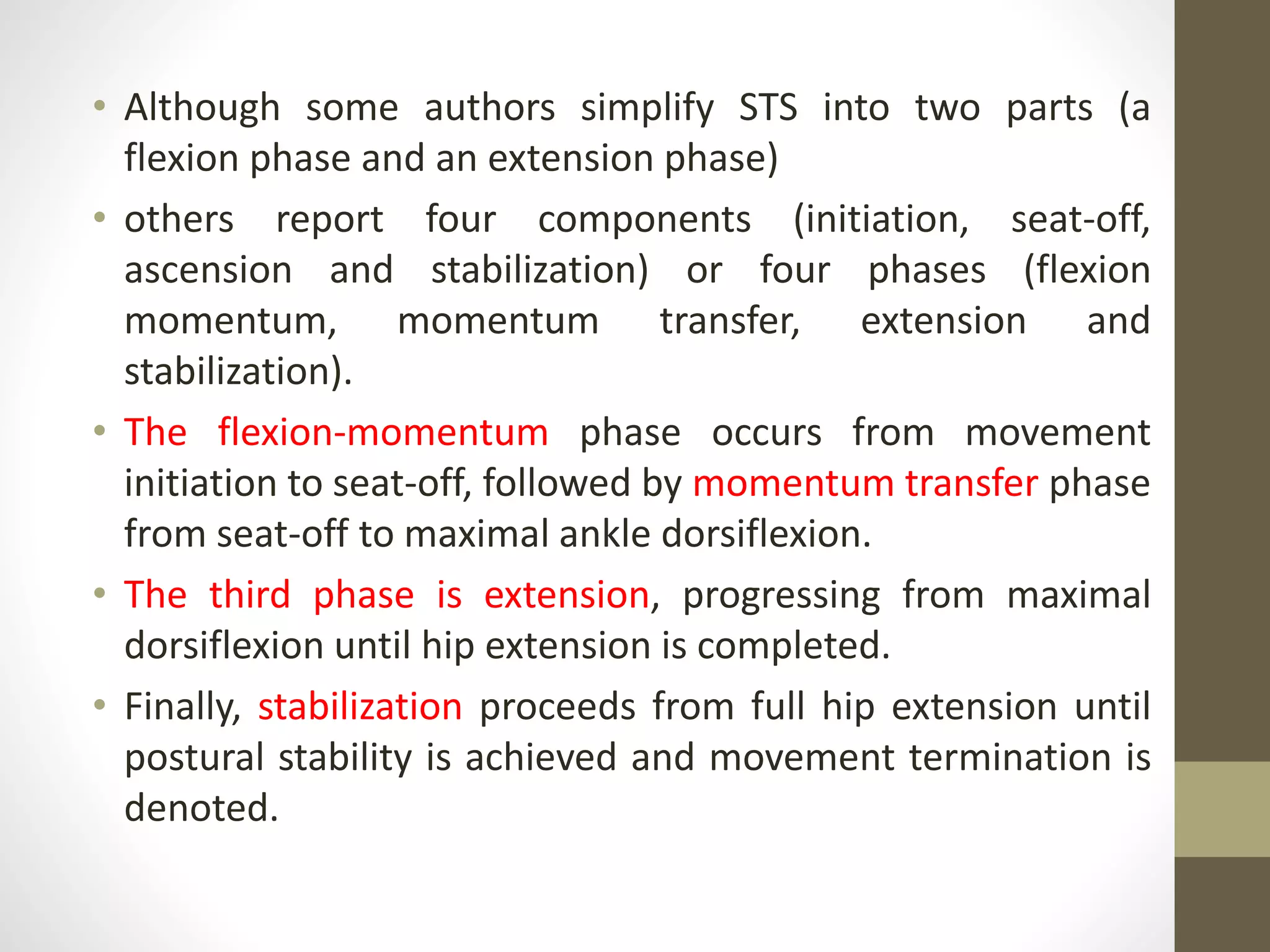 • Although some authors simplify STS into two parts (a flexion phase and an extension phase)

• others report four components (initiation, seat-off, ascension and stabilization) or four phases (flexion momentum, momentum transfer, extension and stabilization).

• The flexion-momentum phase occurs from movement initiation to seat-off, followed by momentum transfer phase from seat-off to maximal ankle dorsiflexion.

• The third phase is extension, progressing from maximal dorsiflexion until hip extension is completed.

• Finally, stabilization proceeds from full hip extension until postural stability is achieved and movement termination is denoted.